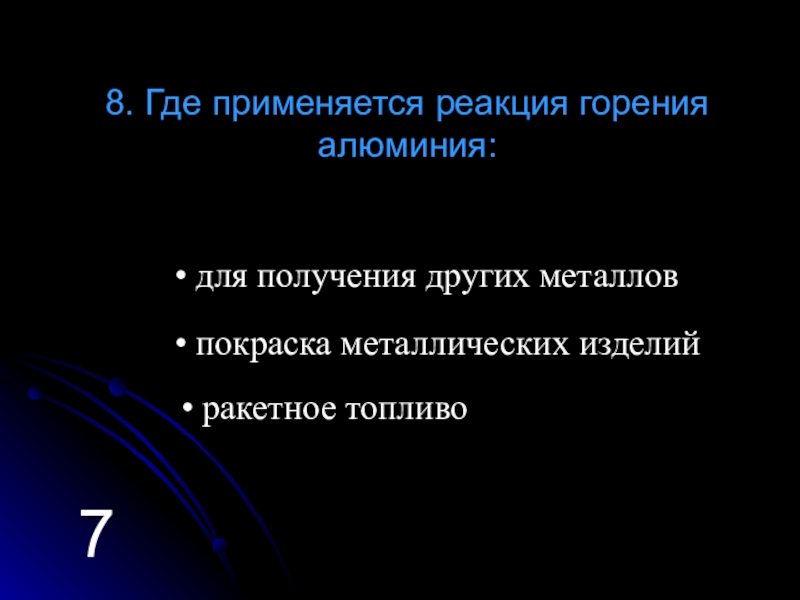 8. Где применяется реакция горения алюминия:

• для получения других металлов

• покраска металлических изделий

• ракетное топливо

7